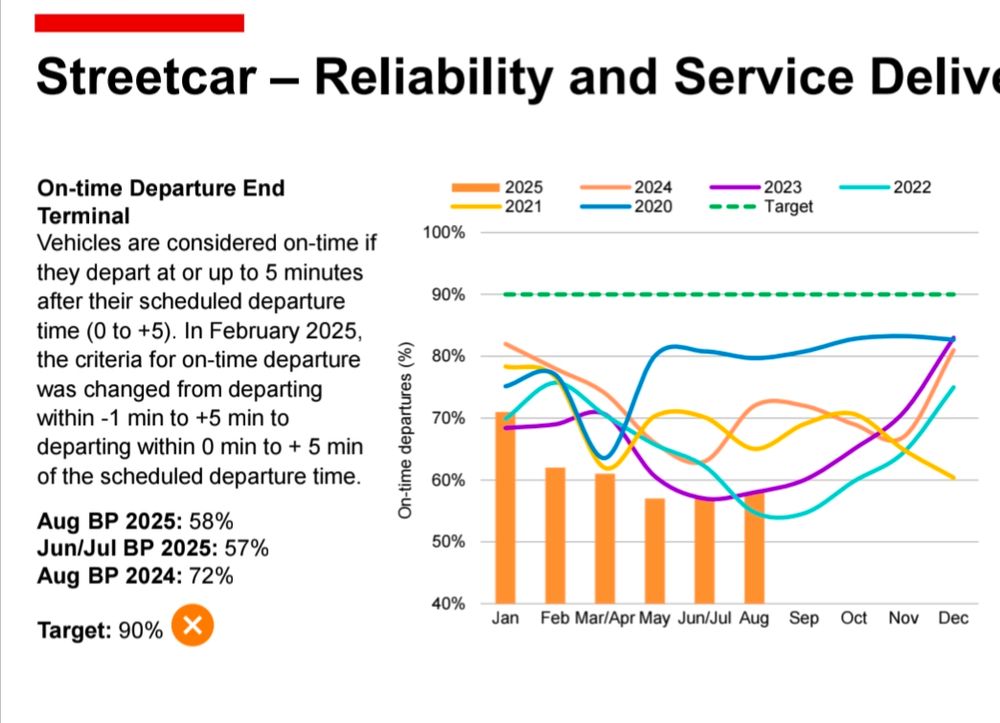 Streetcar – Reliability and Service Delive

On-time Departure End Terminal
Vehicles are considered on-time if they depart at or up to 5 minutes after their scheduled departure time (0 to +5). In February 2025, the criteria for on-time departure was changed from departing within -1 min to +5 min to departing within 0 min to + 5 min of the scheduled departure time.

Aug BP 2025: 58%
Jun/Jul BP 2025: 57%
Aug BP 2024: 72%

Target: 90%

2025
2024
2023
2022
2021
2020
Target

100%
90%
80%
70%
60%
50%
40%

On-time departures (%)

Jan
Feb
Mar/Apr
May
Jun/Jul
Aug
Sep
Oct
Nov
Dec